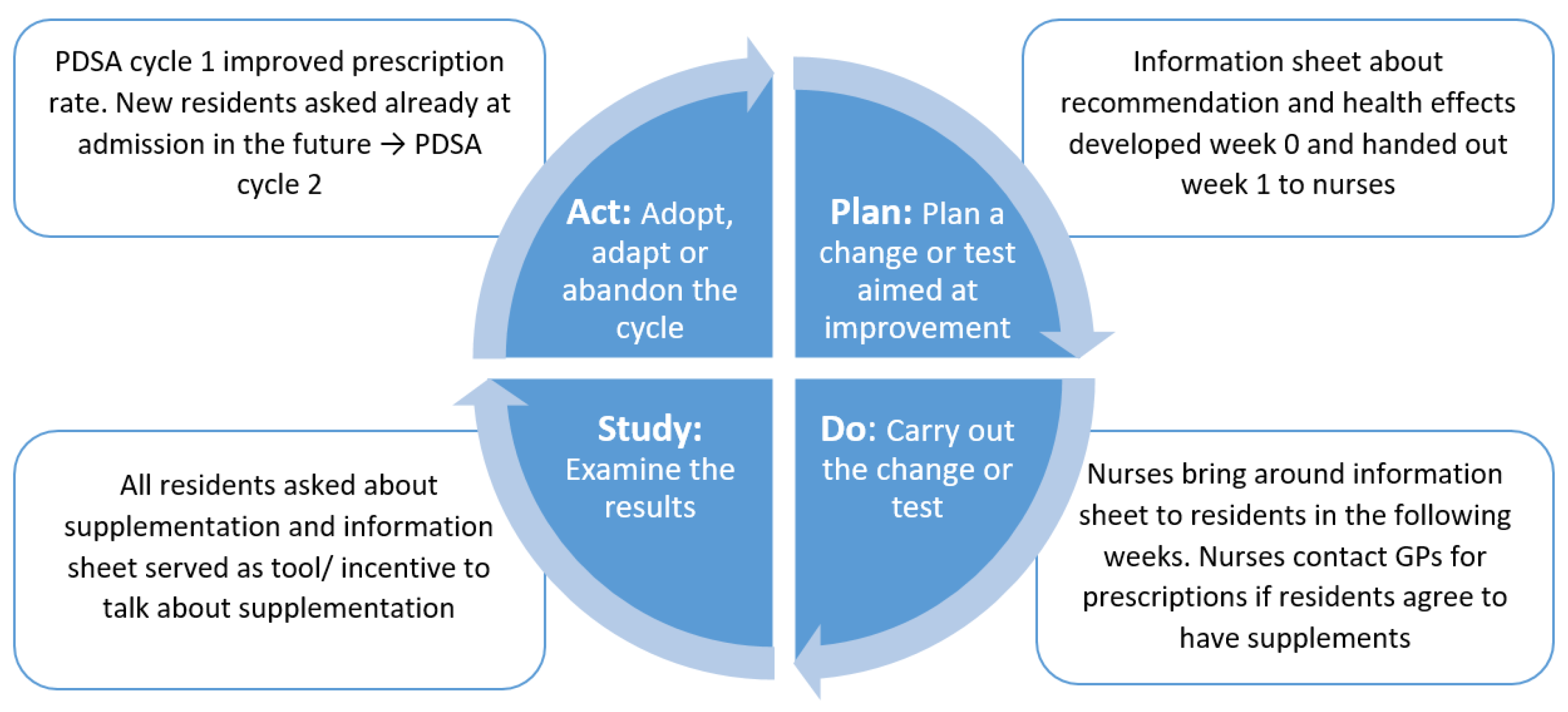 PDSA cycle 1 improved prescription rate. New residents asked already at admission in the future → PDSA cycle 2

Act: Adopt, adapt or abandon the cycle

Plan: Plan a change or test aimed at improvement

Information sheet about recommendation and health effects developed week 0 and handed out week 1 to nurses

All residents asked about supplementation and information sheet served as tool/ incentive to talk about supplementation

Study: Examine the results

Do: Carry out the change or test

Nurses bring around information sheet to residents in the following weeks. Nurses contact GPs for prescriptions if residents agree to have supplements